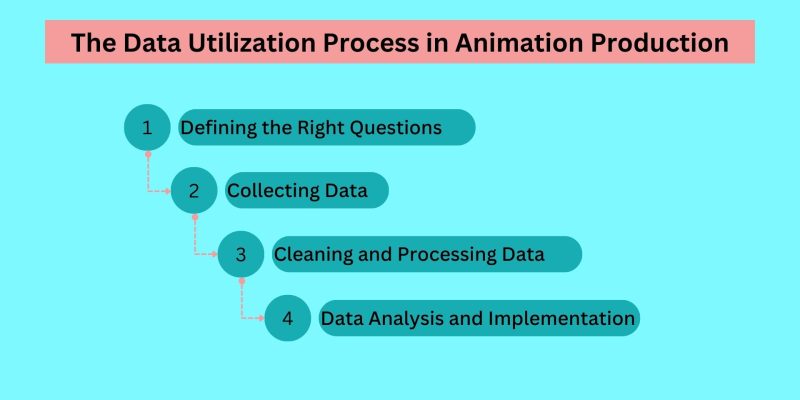 The Data Utilization Process in Animation Production

1 Defining the Right Questions

2 Collecting Data

3 Cleaning and Processing Data

4 Data Analysis and Implementation